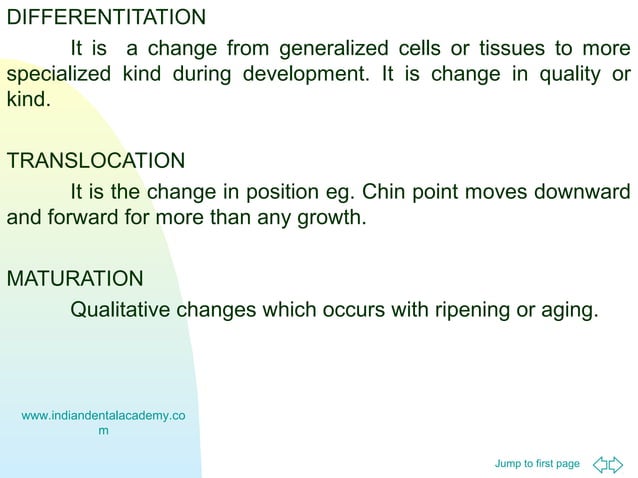 DIFFERENTITATION

It is a change from generalized cells or tissues to more specialized kind during development. It is change in quality or kind.

TRANSLOCATION

It is the change in position eg. Chin point moves downward and forward for more than any growth.

MATURATION

Qualitative changes which occurs with ripening or aging.

www.indiandentalacademy.com

Jump to first page